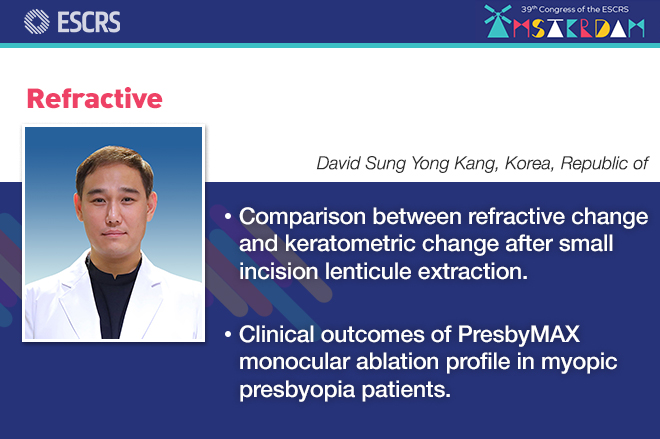 ESCRS

39th Congress of the ESCRS
AMSTERDAM

Refractive

David Sung Yong Kang, Korea, Republic of

• Comparison between refractive change and keratometric change after small incision lenticule extraction.

• Clinical outcomes of PresbyMAX monocular ablation profile in myopic presbyopia patients.